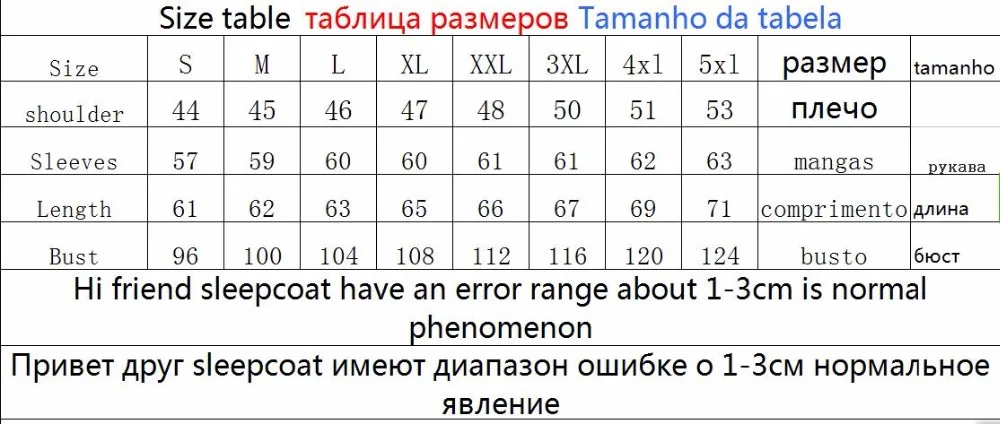 Size table таблица размеров Tamanho da tabela

| Size | S | M | L | XL | XXL | 3XL | 4xl | 5xl | размер | tamanho |
|---|---|---|---|---|---|---|---|---|---|---|
| shoulder | 44 | 45 | 46 | 47 | 48 | 50 | 51 | 53 | плечо | |
| Sleeves | 57 | 59 | 60 | 60 | 61 | 61 | 62 | 63 | mangas | рукава |
| Length | 61 | 62 | 63 | 65 | 66 | 67 | 69 | 71 | comprimento | длина |
| Bust | 96 | 100 | 104 | 108 | 112 | 116 | 120 | 124 | busto | бюст |

Hi friend sleepcoat have an error range about 1-3cm is normal phenomenon

Привет друг sleepcoat имеют диапазон ошибке о 1-3см нормальное явление